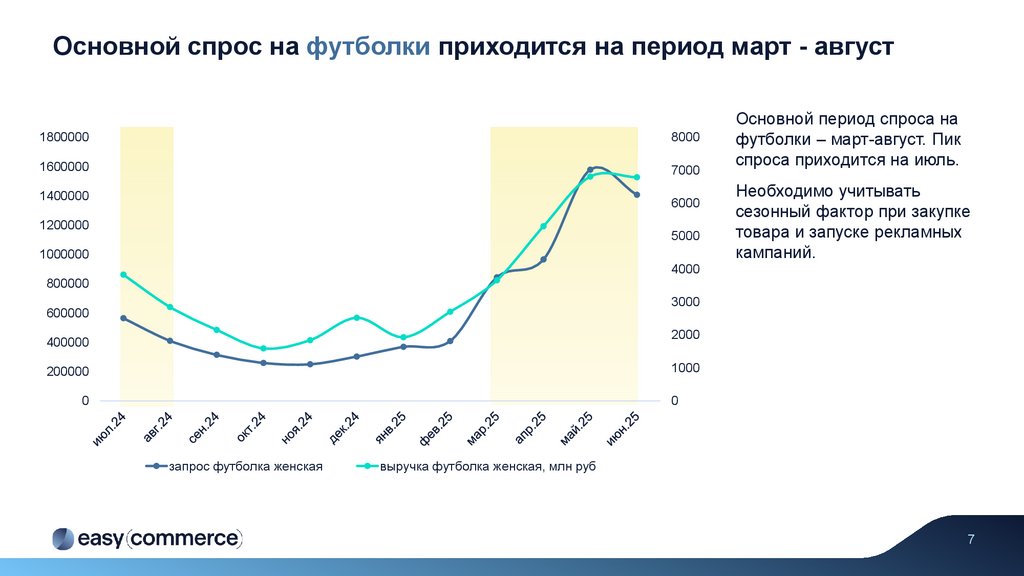 Основной спрос на футболки приходится на период март - август

1800000
1600000
1400000
1200000
1000000
800000
600000
400000
200000
0

8000
7000
6000
5000
4000
3000
2000
1000
0

июл.24
авг.24
сен.24
окт.24
ноя.24
дек.24
янв.25
фев.25
мар.25
апр.25
май.25
июн.25

запрос футболка женская
выручка футболка женская, млн руб

Основной период спроса на футболки – март-август. Пик спроса приходится на июль.

Необходимо учитывать сезонный фактор при закупке товара и запуске рекламных кампаний.

easy(commerce)

7